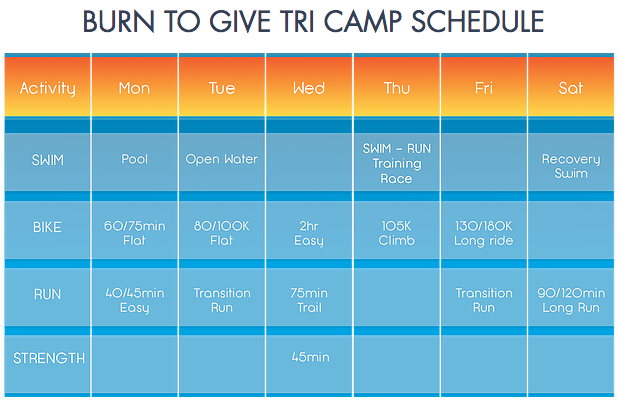 BURN TO GIVE TRI CAMP SCHEDULE

| Activity | Mon | Tue | Wed | Thu | Fri | Sat |
|---|---|---|---|---|---|---|
| SWIM | Pool | Open Water | | SWIM - RUN Training Race | | Recovery Swim |
| BIKE | 60/75min Flat | 80/100K Flat | 2hr Easy | 105K Climb | 130/180K Long ride | |
| RUN | 40/45min Easy | Transition Run | 75min Trail | | Transition Run | 90/120min Long Run |
| STRENGTH | | | 45min | | | |